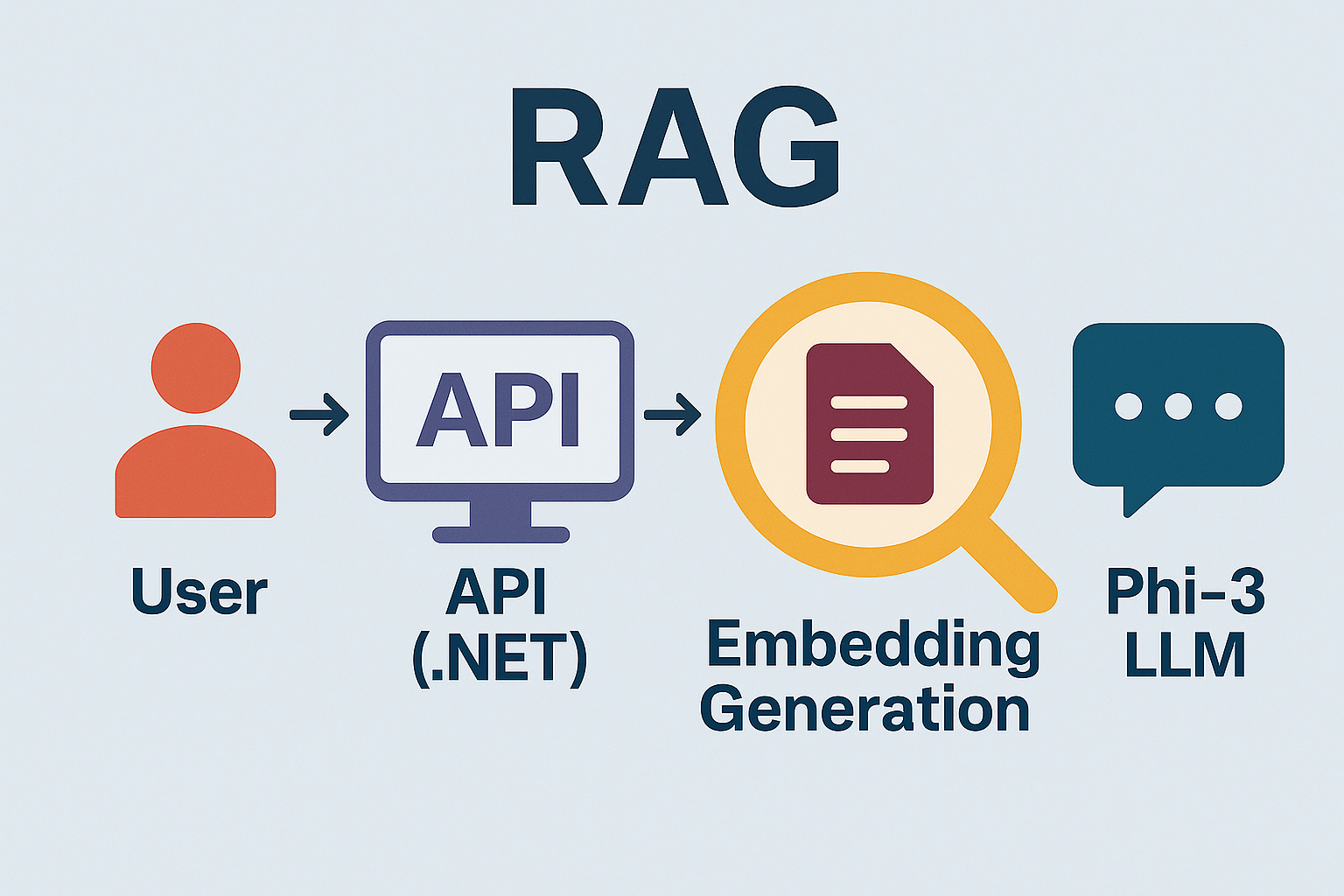 RAG

API

User

API (.NET)

Embedding Generation

Phi-3 LLM